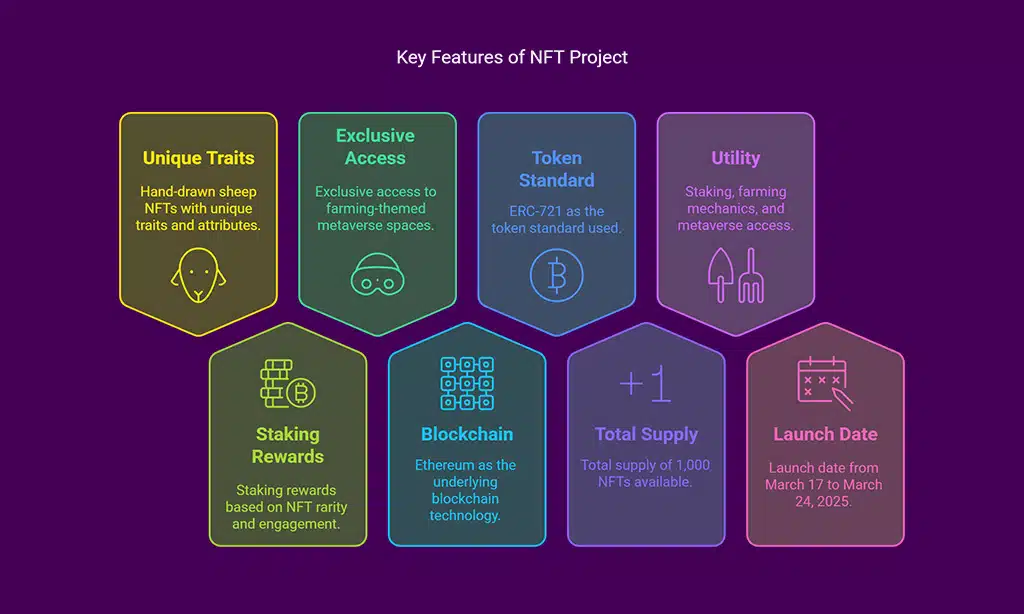 Key Features of NFT Project

Unique Traits

Hand-drawn sheep NFTs with unique traits and attributes.

Exclusive Access

Exclusive access to farming-themed metaverse spaces.

Token Standard

ERC-721 as the token standard used.

Utility

Staking, farming mechanics, and metaverse access.

Staking Rewards

Staking rewards based on NFT rarity and engagement.

Blockchain

Ethereum as the underlying blockchain technology.

+1

Total Supply

Total supply of 1,000 NFTs available.

Launch Date

Launch date from March 17 to March 24, 2025.